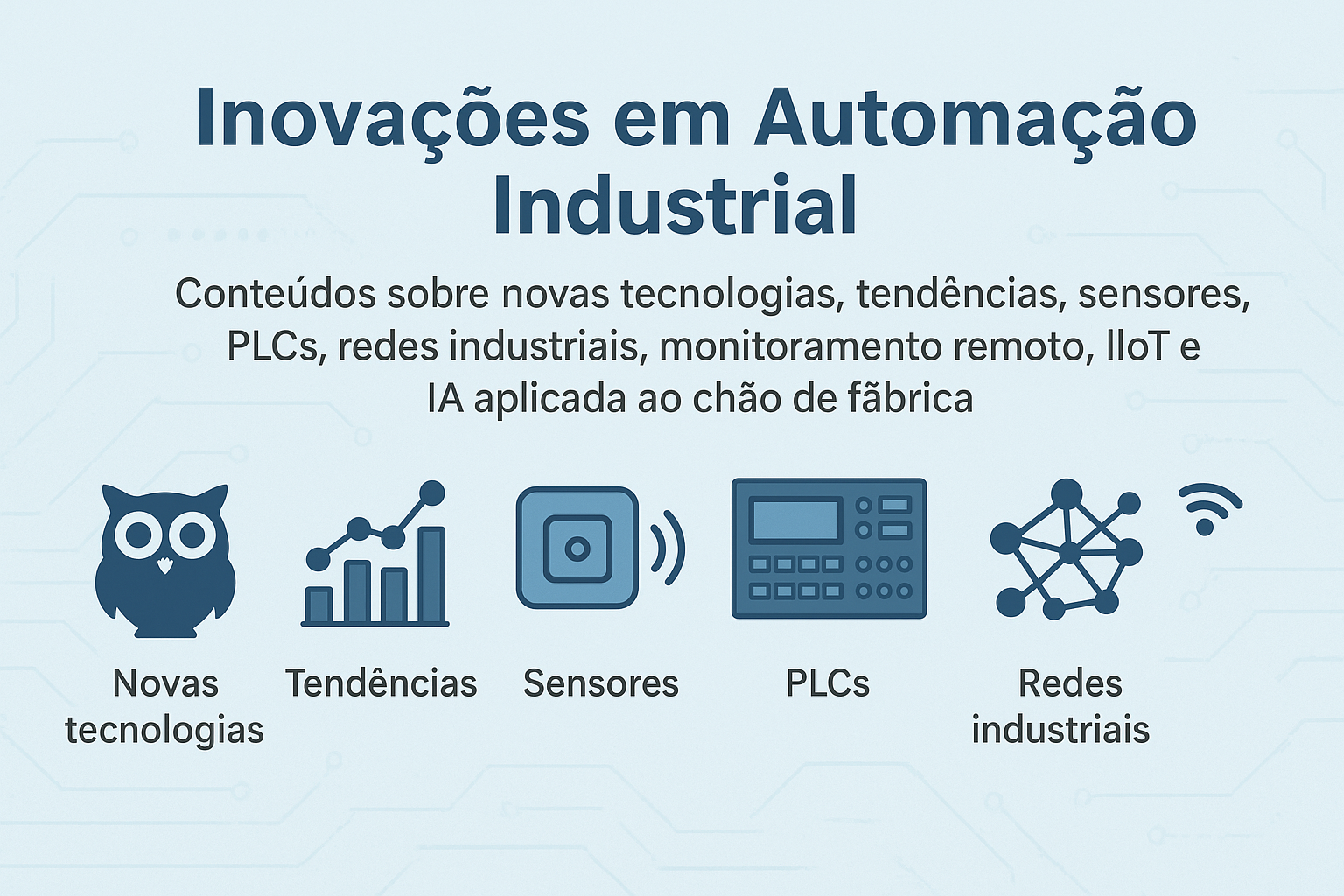 Inovações em Automação Industrial

Conteúdos sobre novas tecnologias, tendências, sensores, PLCs, redes industriais, monitoramento remoto, IIoT e IA aplicada ao chão de fãbrica

Novas tecnologias

Tendências

Sensores

PLCs

Redes industriais